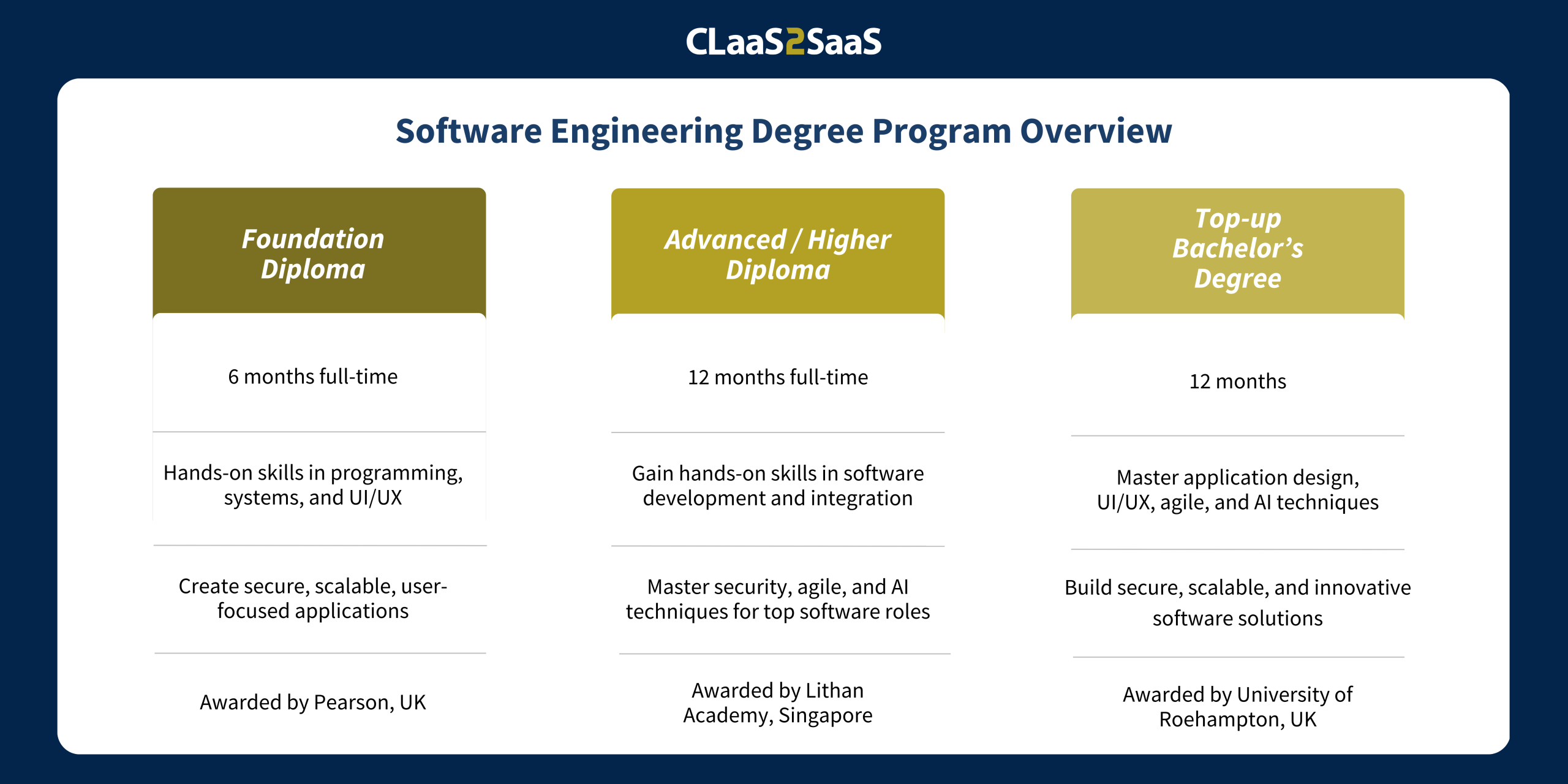 CLaaS2SaaS

Software Engineering Degree Program Overview

Foundation Diploma

6 months full-time

Hands-on skills in programming, systems, and UI/UX

Create secure, scalable, user-focused applications

Awarded by Pearson, UK

Advanced / Higher Diploma

12 months full-time

Gain hands-on skills in software development and integration

Master security, agile, and AI techniques for top software roles

Awarded by Lithan Academy, Singapore

Top-up Bachelor's Degree

12 months

Master application design, UI/UX, agile, and AI techniques

Build secure, scalable, and innovative software solutions

Awarded by University of Roehampton, UK